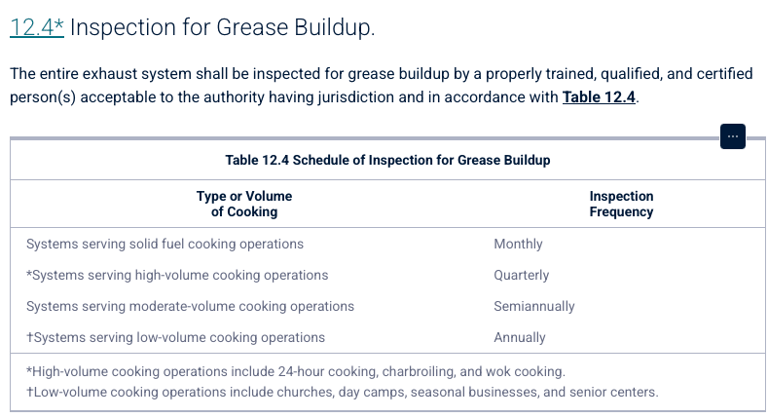 12.4* Inspection for Grease Buildup.

The entire exhaust system shall be inspected for grease buildup by a properly trained, qualified, and certified person(s) acceptable to the authority having jurisdiction and in accordance with Table 12.4.

...

Table 12.4 Schedule of Inspection for Grease Buildup

| Type or Volume of Cooking | Inspection Frequency |
|---|---|
| Systems serving solid fuel cooking operations | Monthly |
| *Systems serving high-volume cooking operations | Quarterly |
| Systems serving moderate-volume cooking operations | Semiannually |
| †Systems serving low-volume cooking operations | Annually |

*High-volume cooking operations include 24-hour cooking, charbroiling, and wok cooking.
†Low-volume cooking operations include churches, day camps, seasonal businesses, and senior centers.